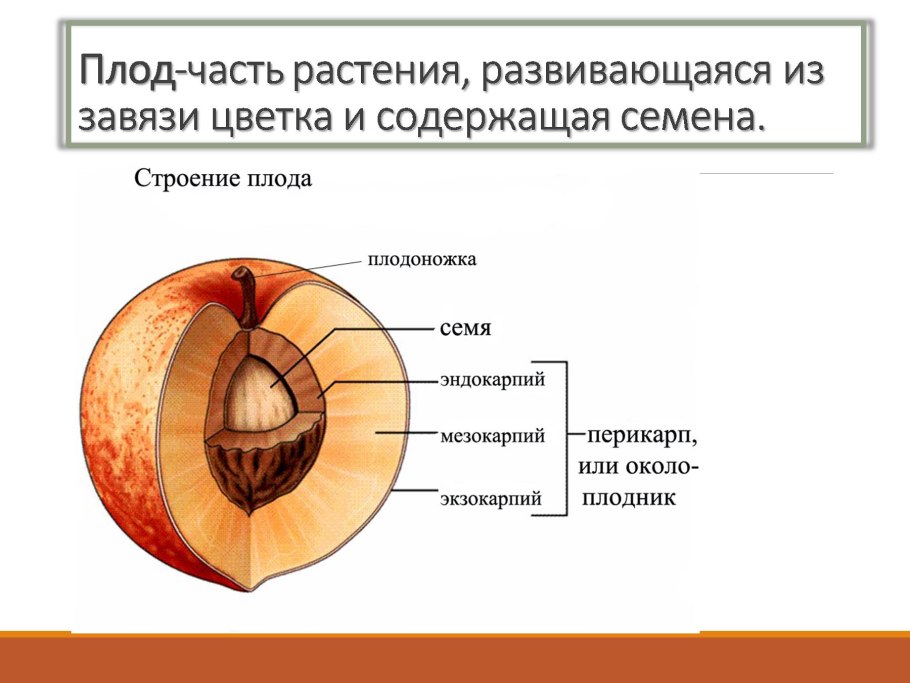 Плод-часть растения, развивающаяся из завязи цветка и содержащая семена.

Строение плода

плодоножка

семя

эндокарпий

мезокарпий

экзокарпий

перикарп, или околоплодник